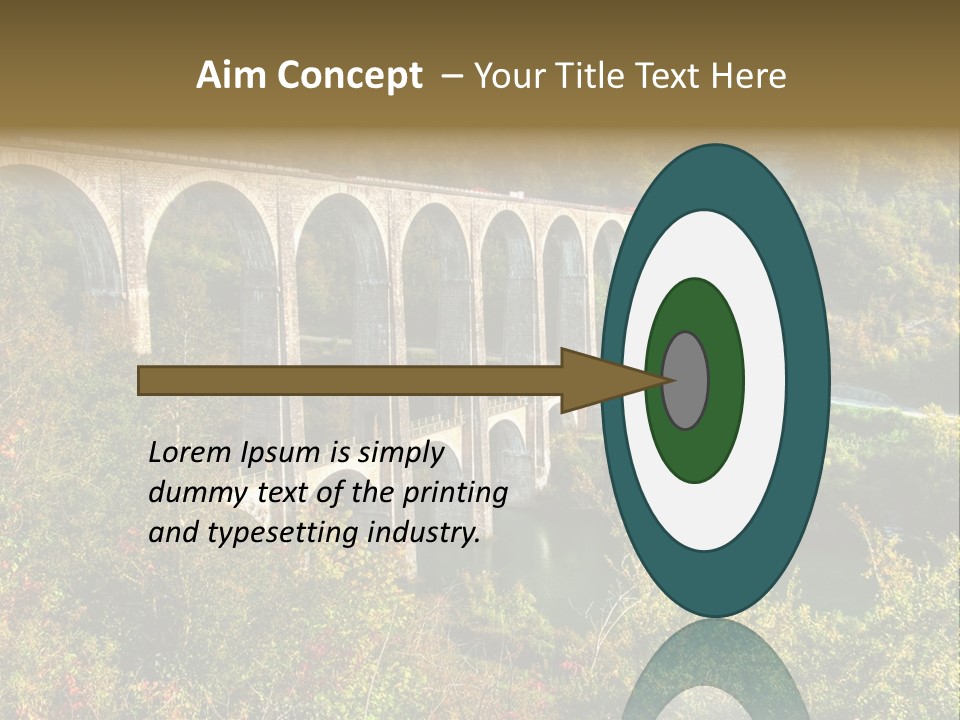 Aim Concept – Your Title Text Here

Lorem Ipsum is simply dummy text of the printing and typesetting industry.